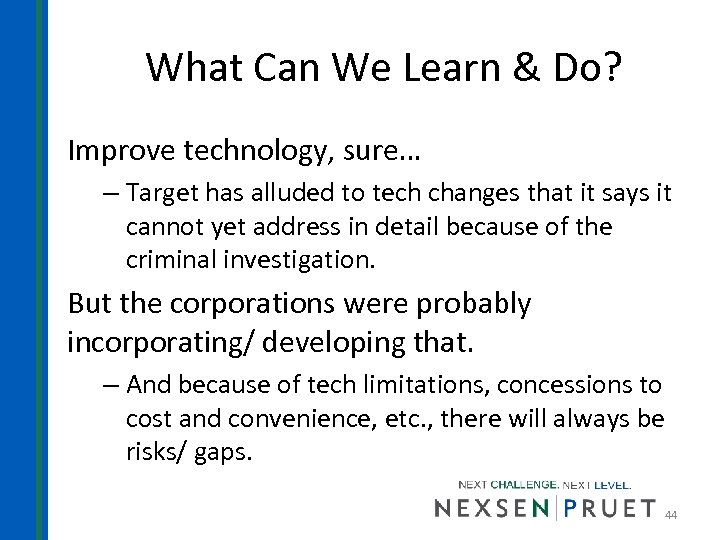 What Can We Learn & Do?

Improve technology, sure…

– Target has alluded to tech changes that it says it cannot yet address in detail because of the criminal investigation.

But the corporations were probably incorporating/ developing that.

– And because of tech limitations, concessions to cost and convenience, etc., there will always be risks/ gaps.

NEXT CHALLENGE. NEXT LEVEL.
NEXSEN | PRUET 44